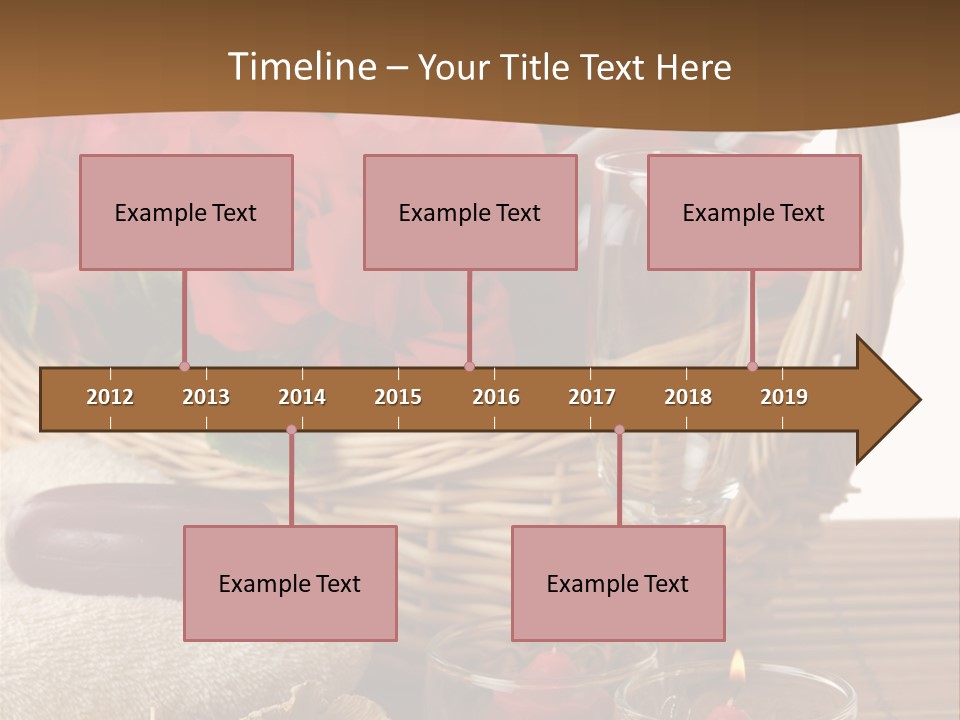 Timeline – Your Title Text Here

Example Text

Example Text

Example Text

2012 2013 2014 2015 2016 2017 2018 2019

Example Text

Example Text